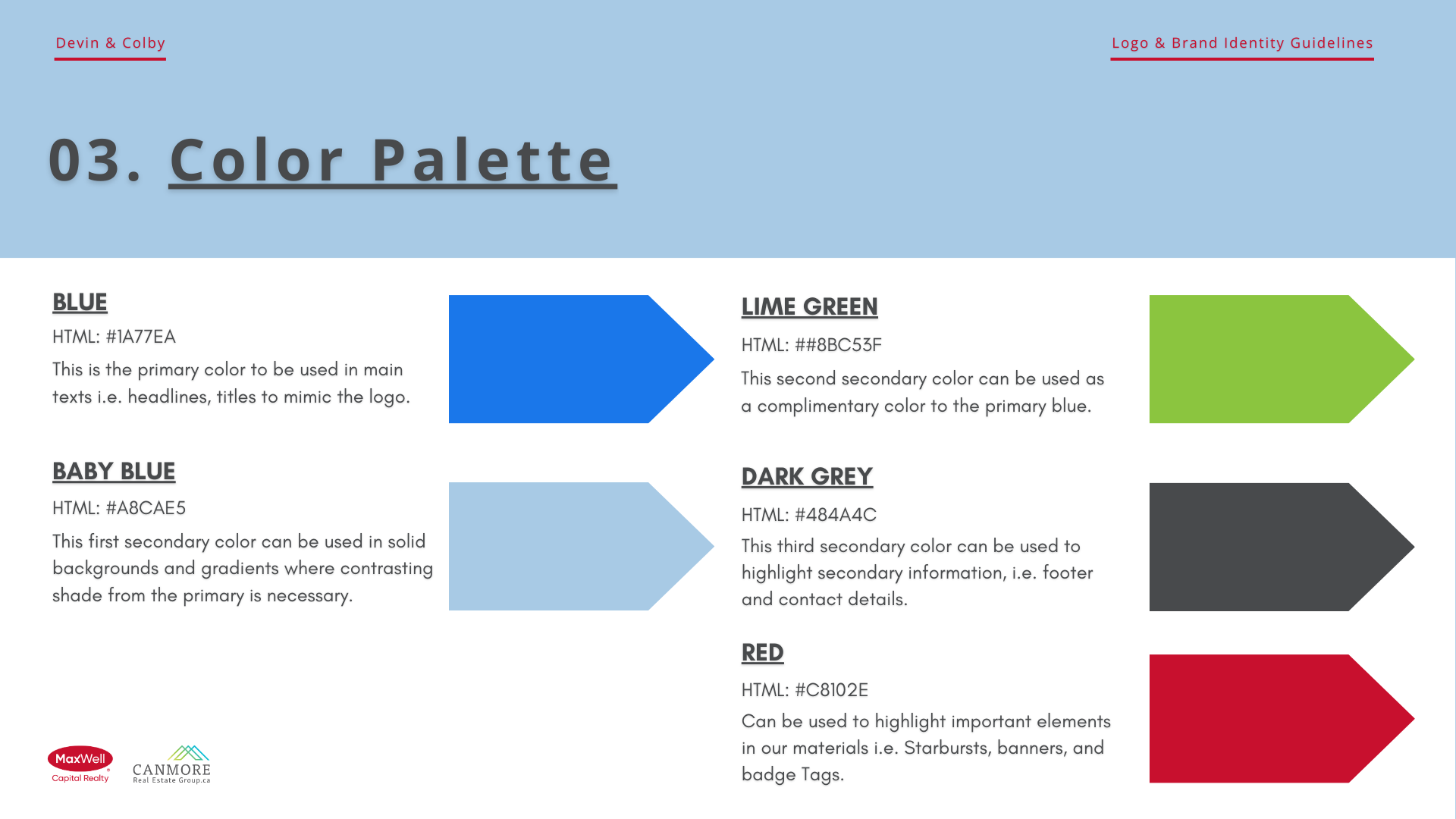 Devin & Colby

Logo & Brand Identity Guidelines

03. Color Palette

BLUE

HTML: #1A77EA

This is the primary color to be used in main texts i.e. headlines, titles to mimic the logo.

BABY BLUE

HTML: #A8CAE5

This first secondary color can be used in solid backgrounds and gradients where contrasting shade from the primary is necessary.

LIME GREEN

HTML: ##8BC53F

This second secondary color can be used as a complimentary color to the primary blue.

DARK GREY

HTML: #484A4C

This third secondary color can be used to highlight secondary information, i.e. footer and contact details.

RED

HTML: #C8102E

Can be used to highlight important elements in our materials i.e. Starbursts, banners, and badge Tags.

MaxWell Capital Realty

CANMORE Real Estate Group.ca